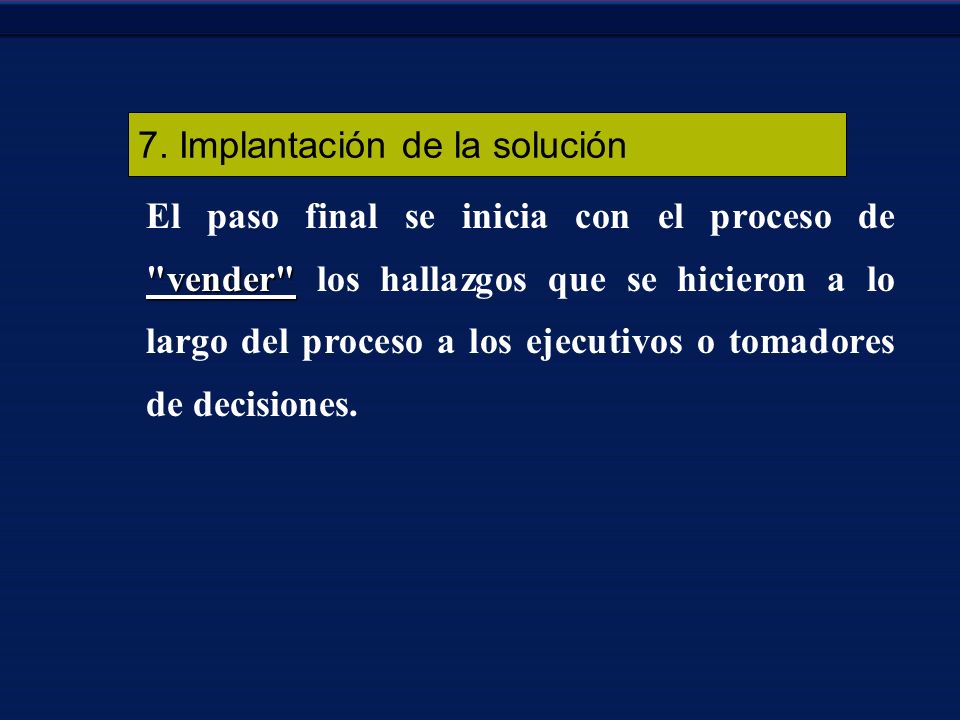 7. Implantación de la solución

El paso final se inicia con el proceso de "vender" los hallazgos que se hicieron a lo largo del proceso a los ejecutivos o tomadores de decisiones.